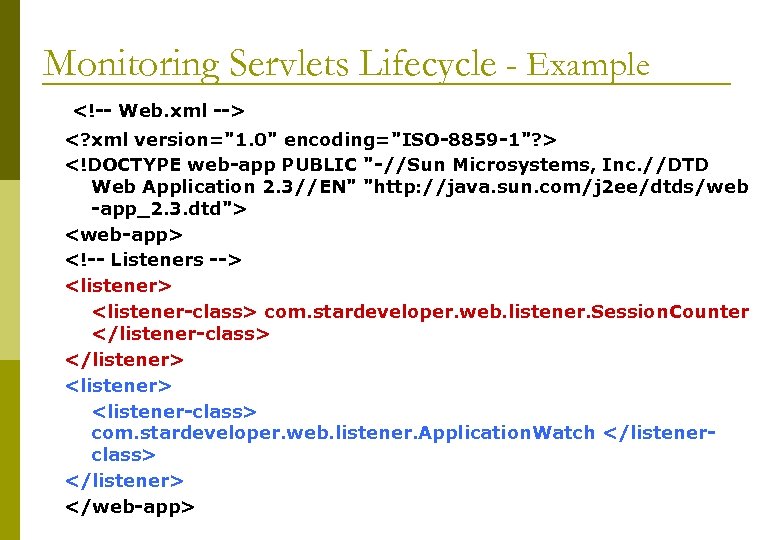 Monitoring Servlets Lifecycle - Example

<!-- Web.xml -->

<?xml version="1.0" encoding="ISO-8859-1"?>

<!DOCTYPE web-app PUBLIC "-//Sun Microsystems, Inc.//DTD Web Application 2.3//EN" "http://java.sun.com/j2ee/dtds/web-app_2.3.dtd">

<web-app>

<!-- Listeners -->

<listener>

<listener-class> com.stardeveloper.web.listener.SessionCounter </listener-class>

</listener>

<listener>

<listener-class> com.stardeveloper.web.listener.ApplicationWatch </listener-class>

</listener>

</web-app>